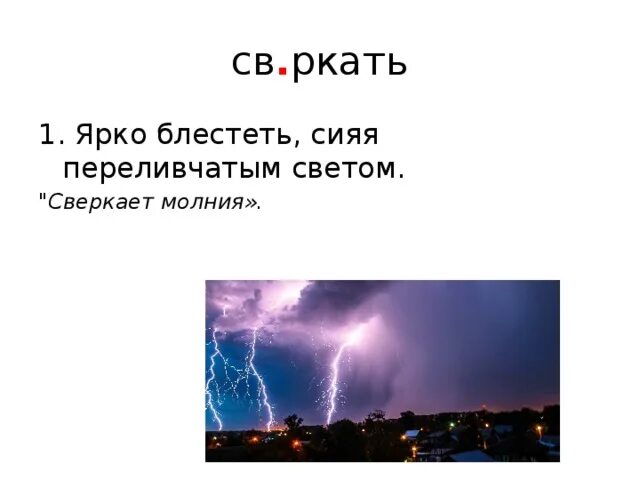 св.ркать

1. Ярко блестеть, сияя переливчатым светом.

"Сверкает молния».